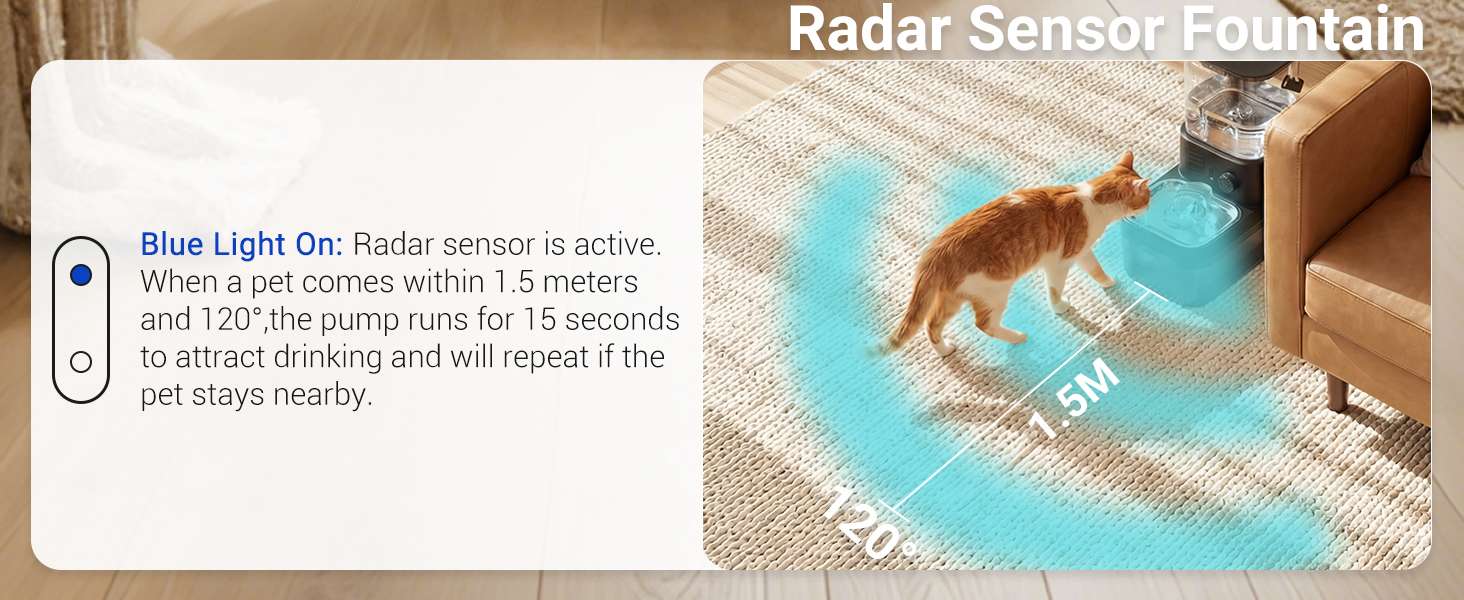 Radar Sensor Fountain

Blue Light On: Radar sensor is active. When a pet comes within 1.5 meters and 120°,the pump runs for 15 seconds to attract drinking and will repeat if the pet stays nearby.

1.5M

120°